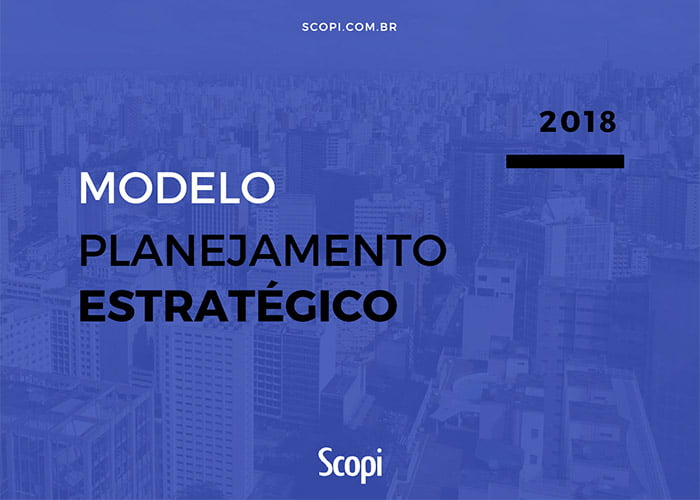 SCOPI.COM.BR

2018

MODELO

PLANEJAMENTO

ESTRATÉGICO

Scopi